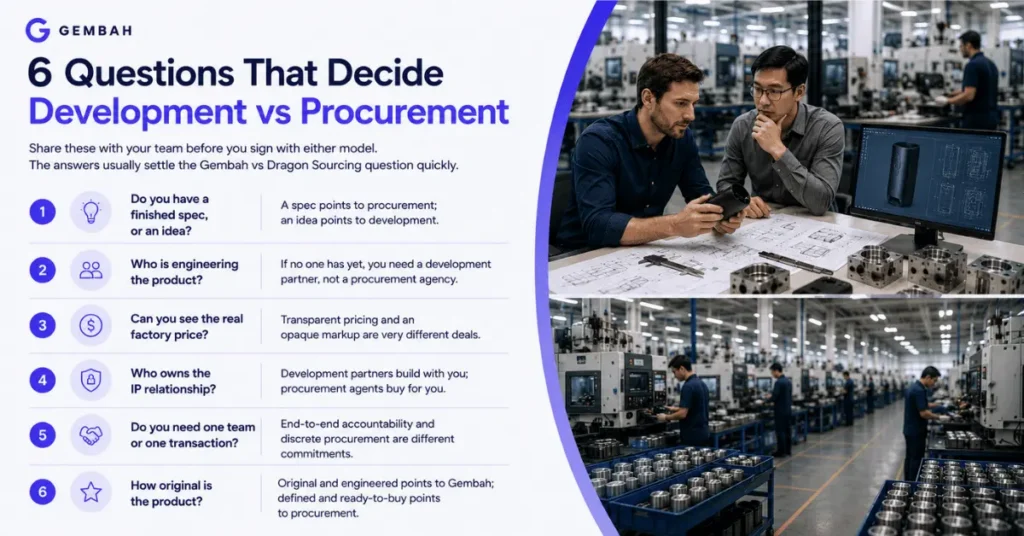 GEMBAH

6 Questions That Decide Development vs Procurement

Share these with your team before you sign with either model. The answers usually settle the Gembah vs Dragon Sourcing question quickly.

1 Do you have a finished spec, or an idea? A spec points to procurement; an idea points to development.

2 Who is engineering the product? If no one has yet, you need a development partner, not a procurement agency.

3 Can you see the real factory price? Transparent pricing and an opaque markup are very different deals.

4 Who owns the IP relationship? Development partners build with you; procurement agents buy for you.

5 Do you need one team or one transaction? End-to-end accountability and discrete procurement are different commitments.

6 How original is the product? Original and engineered points to Gembah; defined and ready-to-buy points to procurement.